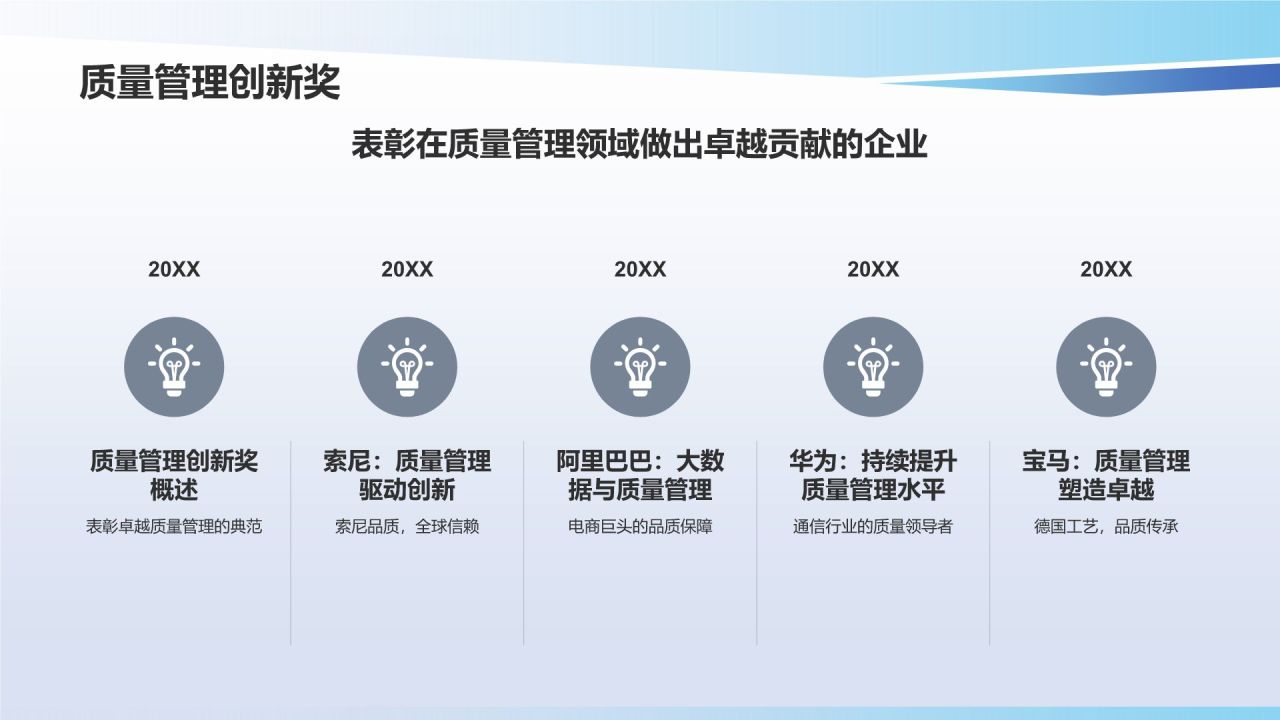 质量管理创新奖

表彰在质量管理领域做出卓越贡献的企业

20XX

质量管理创新奖概述

表彰卓越质量管理的典范

20XX

索尼：质量管理驱动创新

索尼品质，全球信赖

20XX

阿里巴巴：大数据与质量管理

电商巨头的品质保障

20XX

华为：持续提升质量管理水平

通信行业的质量领导者

20XX

宝马：质量管理塑造卓越

德国工艺，品质传承